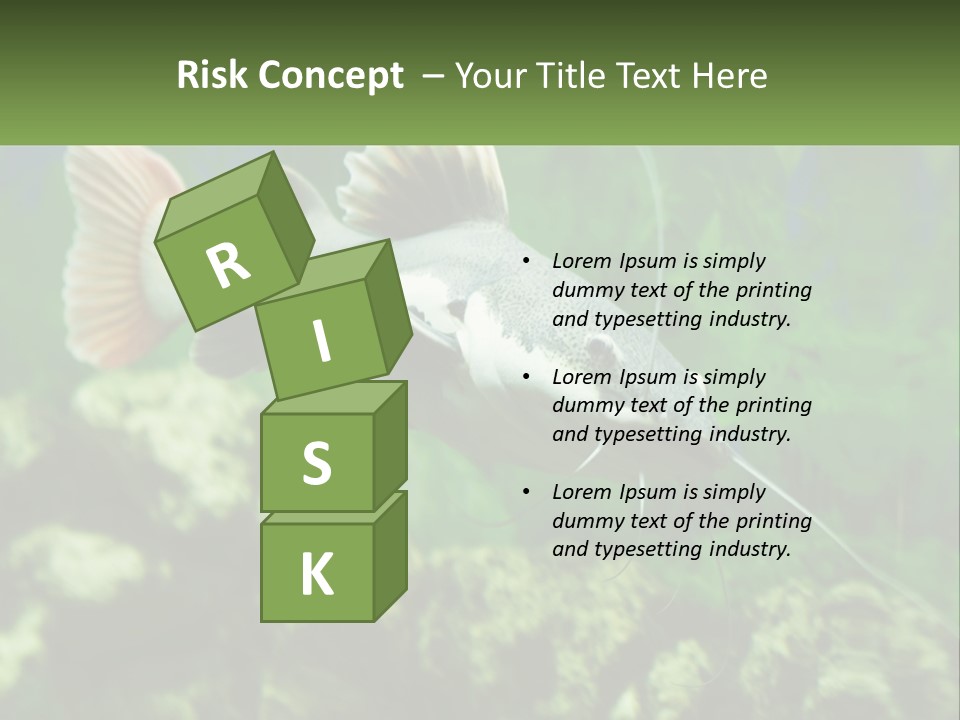 Risk Concept – Your Title Text Here

R
I
S
K

• Lorem Ipsum is simply dummy text of the printing and typesetting industry.

• Lorem Ipsum is simply dummy text of the printing and typesetting industry.

• Lorem Ipsum is simply dummy text of the printing and typesetting industry.